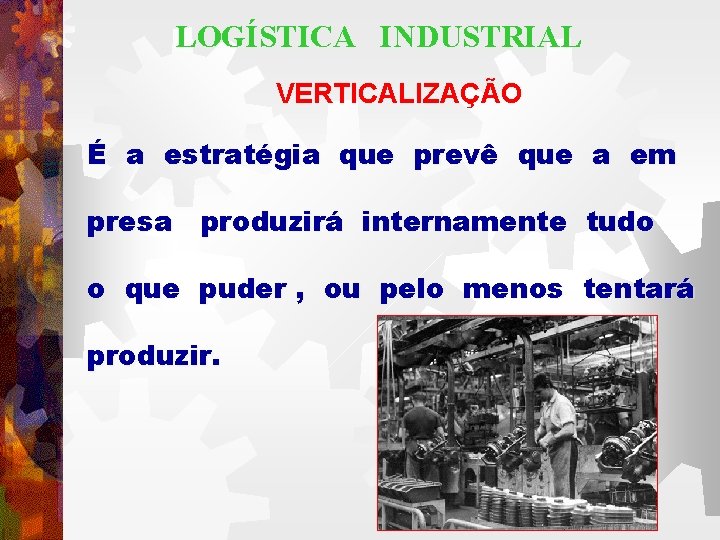 LOGÍSTICA INDUSTRIAL

VERTICALIZAÇÃO

É a estratégia que prevê que a em presa produzirá internamente tudo o que puder , ou pelo menos tentará produzir.